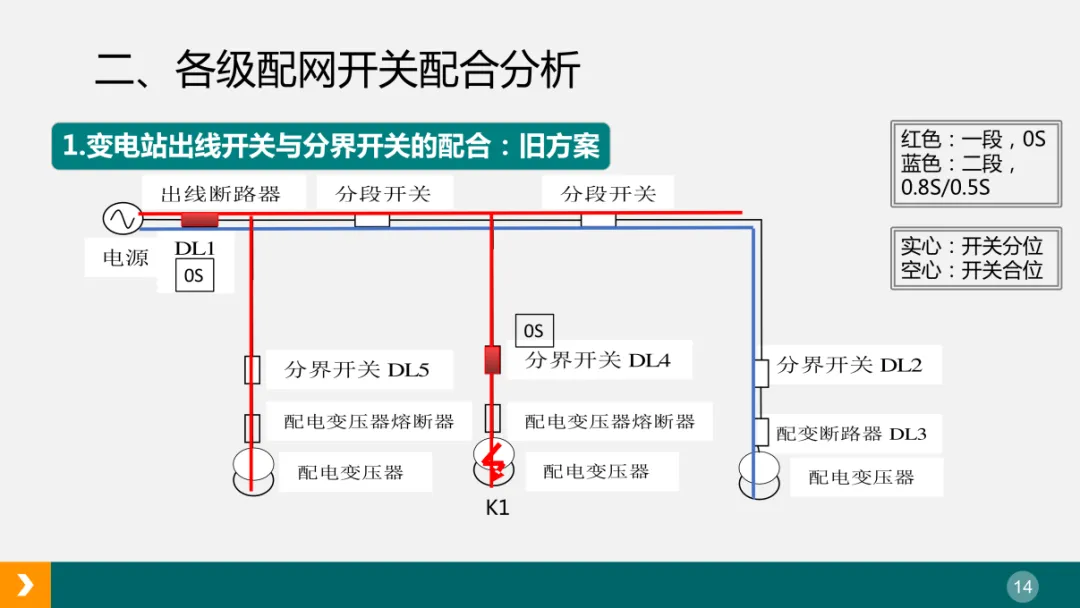 二、各级配网开关配合分析

1.变电站出线开关与分界开关的配合：旧方案

红色：一段，0S
蓝色：二段，0.8S/0.5S

实心：开关分位
空心：开关合位

出线断路器

分段开关

分段开关

电源

DL1

0S

0S

分界开关 DL5

分界开关 DL4

分界开关 DL2

配电变压器熔断器

配电变压器熔断器

配变断路器 DL3

配电变压器

配电变压器

配电变压器

K1

14